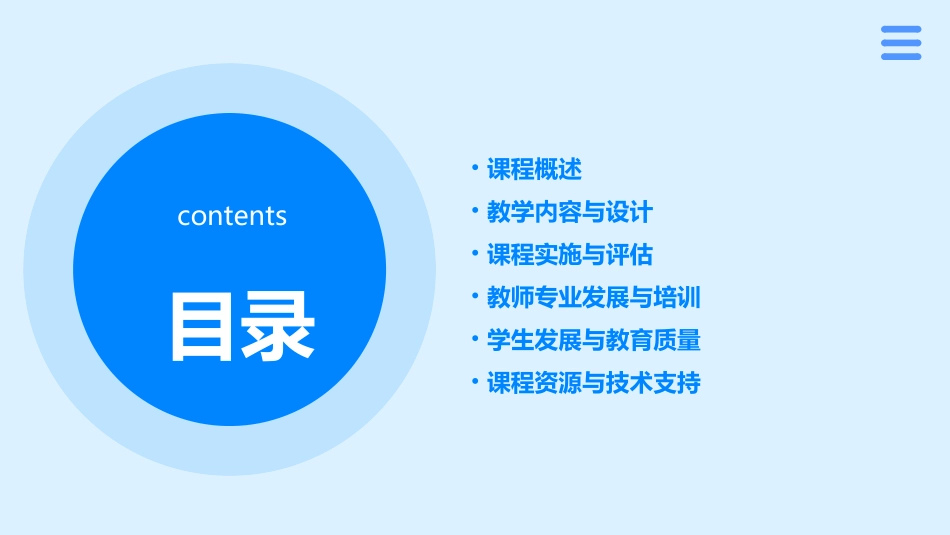 contents

目录

• 课程概述
• 教学内容与设计
• 课程实施与评估
• 教师专业发展与培训
• 学生发展与教育质量
• 课程资源与技术支持